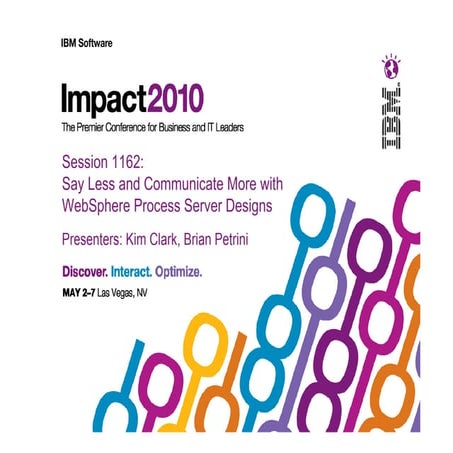 IBM Software

Impact2010

The Premier Conference for Business and IT Leaders

IBM

Session 1162:
Say Less and Communicate More with WebSphere Process Server Designs

Presenters: Kim Clark, Brian Petrini

Discover. Interact. Optimize.

MAY 2–7 Las Vegas, NV